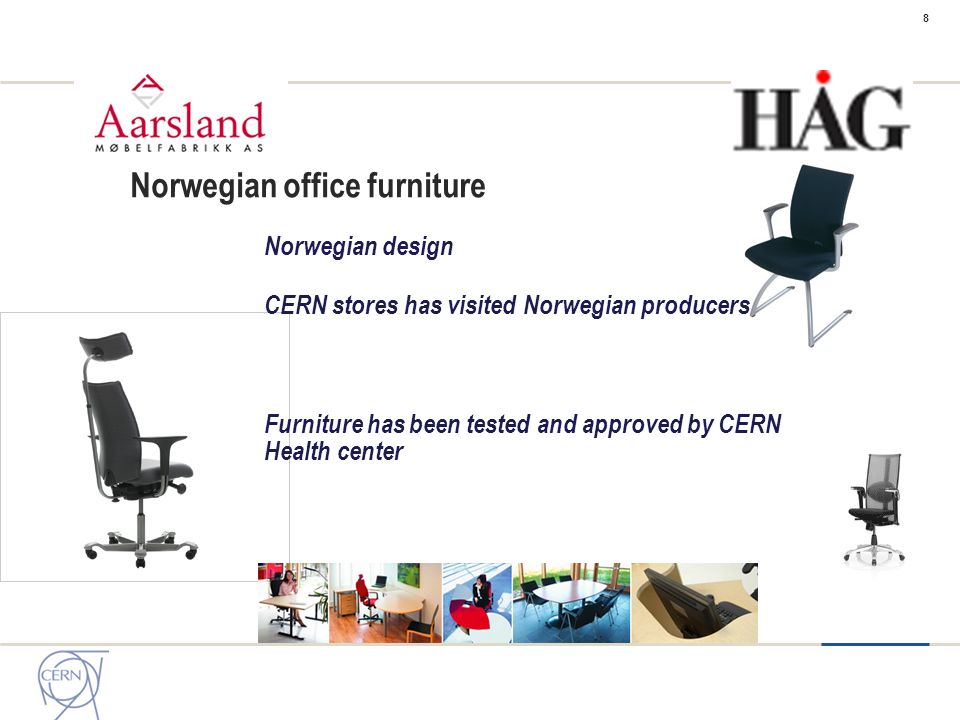 8

Aarsland
MØBELFABRIKK AS

HÅG

Norwegian office furniture

Norwegian design

CERN stores has visited Norwegian producers

Furniture has been tested and approved by CERN Health center

CERN